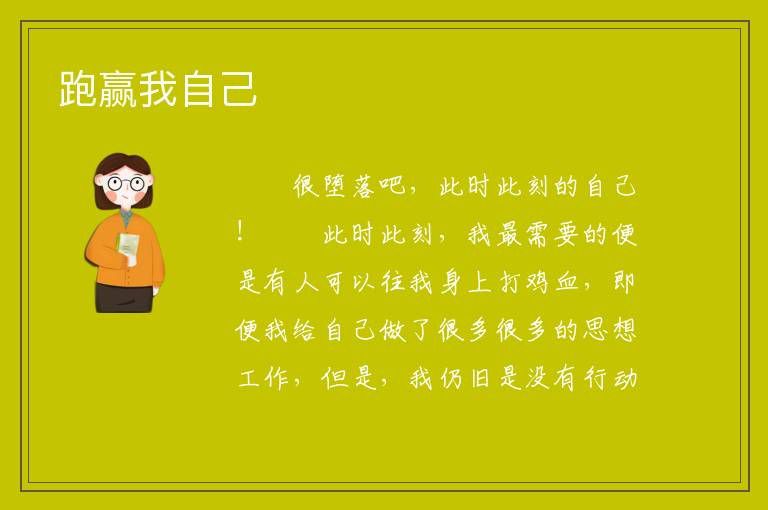 跑赢我自己

很堕落吧，此时此刻的自己！　　此时此刻，我最需要的便是有人可以往我身上打鸡血，即便我给自己做了很多很多的思想工作，但是，我仍旧是没有行动